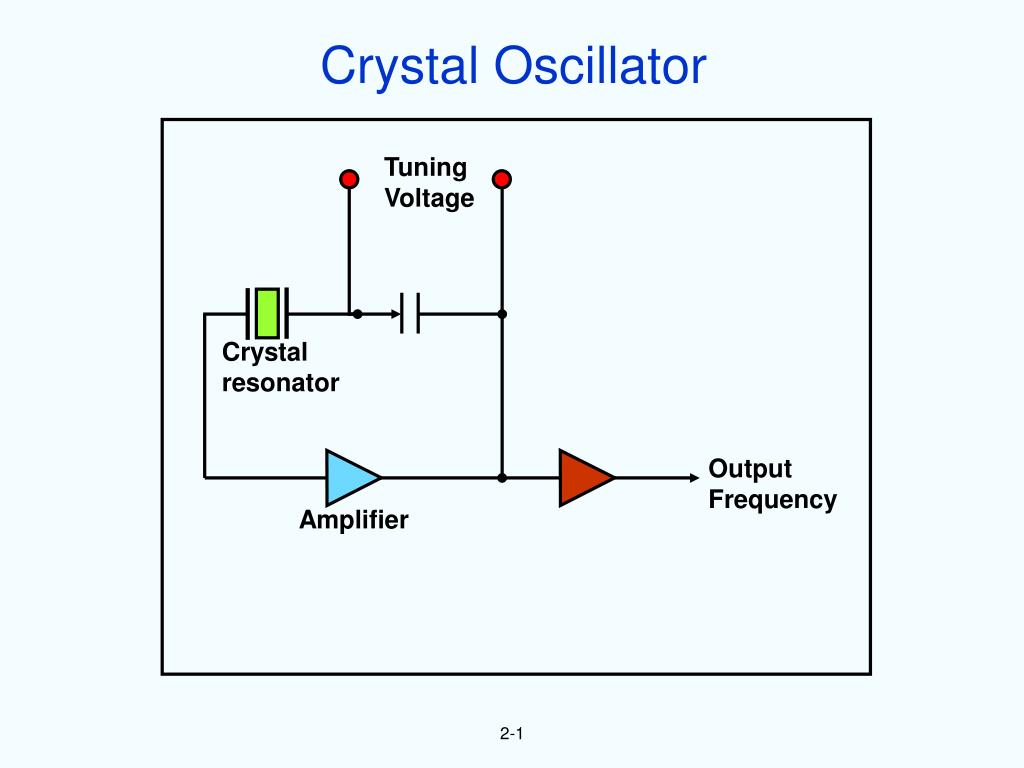 Crystal Oscillator

Tuning
Voltage

Crystal
resonator

Amplifier

Output
Frequency

2-1